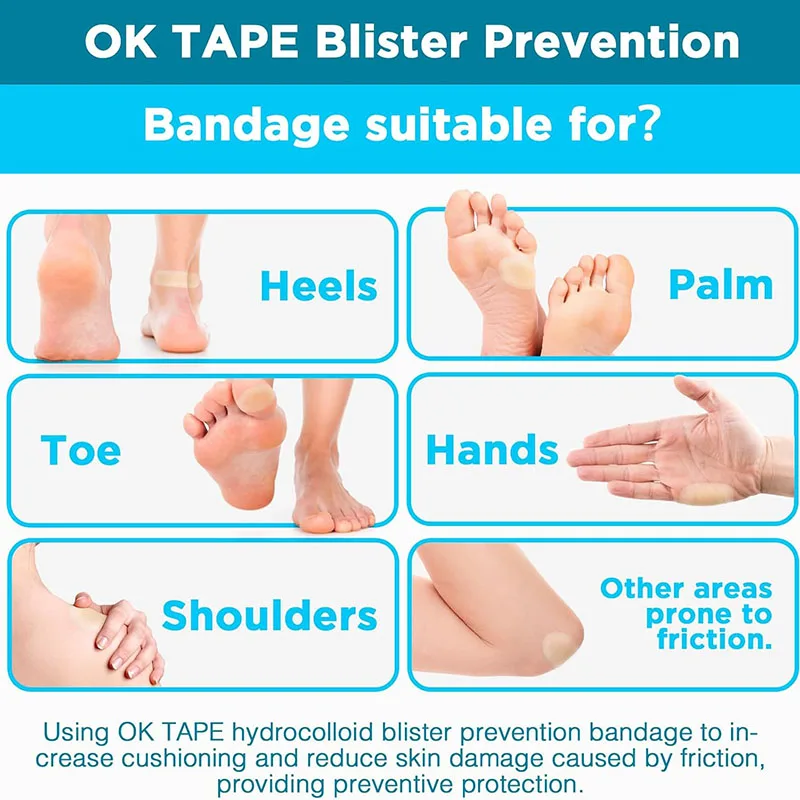 OK TAPE Blister Prevention

Bandage suitable for?

Heels

Palm

Toe

Hands

Shoulders

Other areas prone to friction.

Using OK TAPE hydrocolloid blister prevention bandage to increase cushioning and reduce skin damage caused by friction, providing preventive protection.